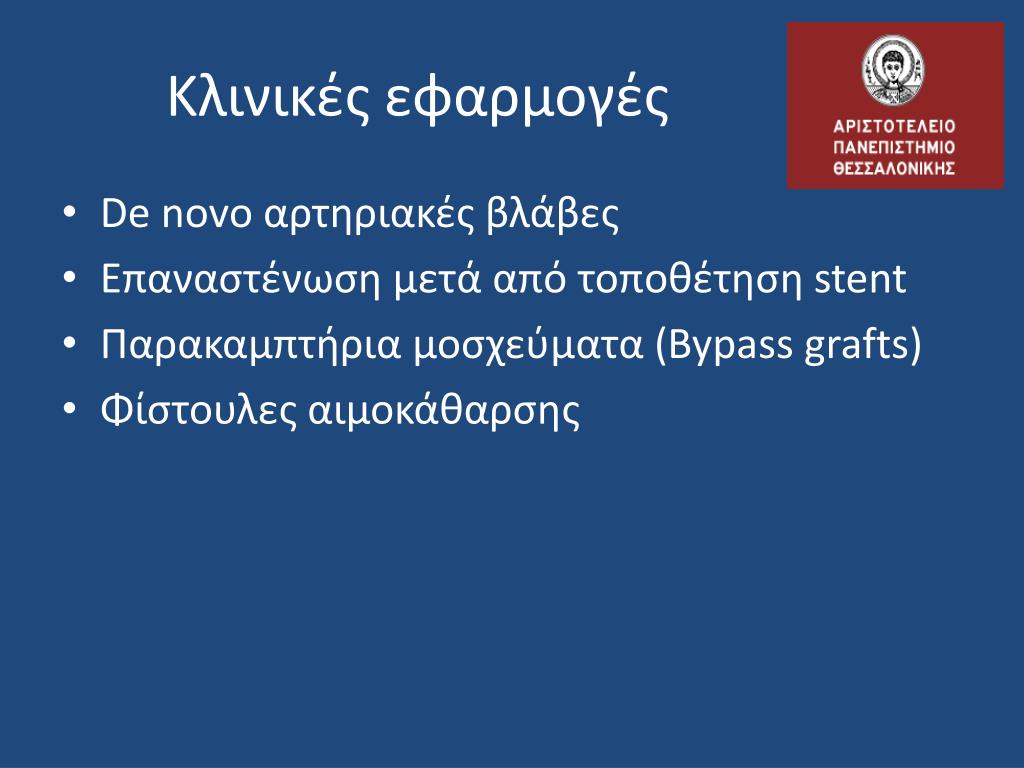 Κλινικές εφαρμογές

ΑΡΙΣΤΟΤΕΛΕΙΟ ΠΑΝΕΠΙΣΤΗΜΙΟ ΘΕΣΣΑΛΟΝΙΚΗΣ

• De novo αρτηριακές βλάβες
• Επαναστένωση μετά από τοποθέτηση stent
• Παρακαμπτήρια μοσχεύματα (Bypass grafts)
• Φίστουλες αιμοκάθαρσης